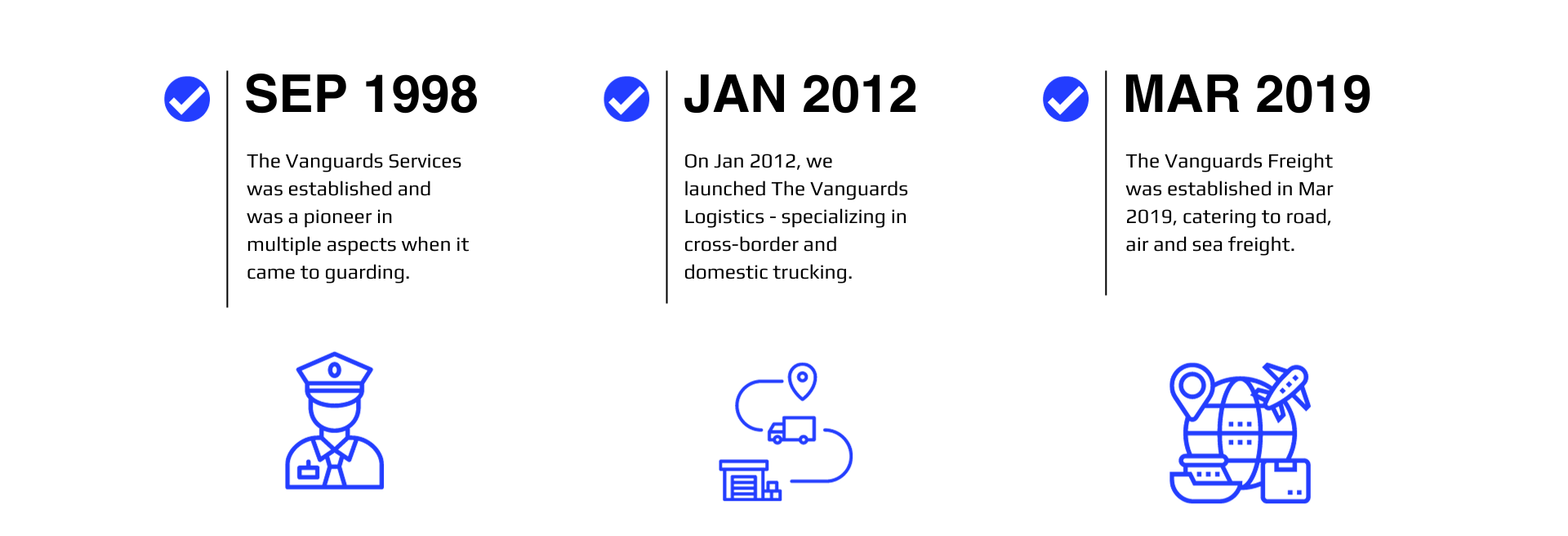 SEP 1998

The Vanguards Services was established and was a pioneer in multiple aspects when it came to guarding.

JAN 2012

On Jan 2012, we launched The Vanguards Logistics - specializing in cross-border and domestic trucking.

MAR 2019

The Vanguards Freight was established in Mar 2019, catering to road, air and sea freight.